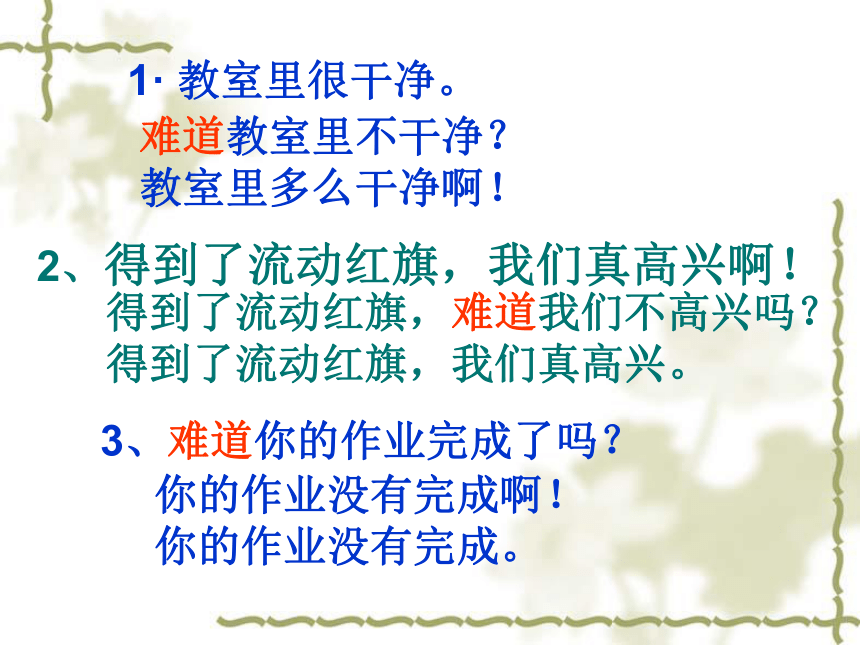 1· 教室里很干净。
难道教室里不干净？
教室里多么干净啊！

2、得到了流动红旗，我们真高兴啊！
得到了流动红旗，难道我们不高兴吗？
得到了流动红旗，我们真高兴。

3、难道你的作业完成了吗？
你的作业没有完成啊！
你的作业没有完成。